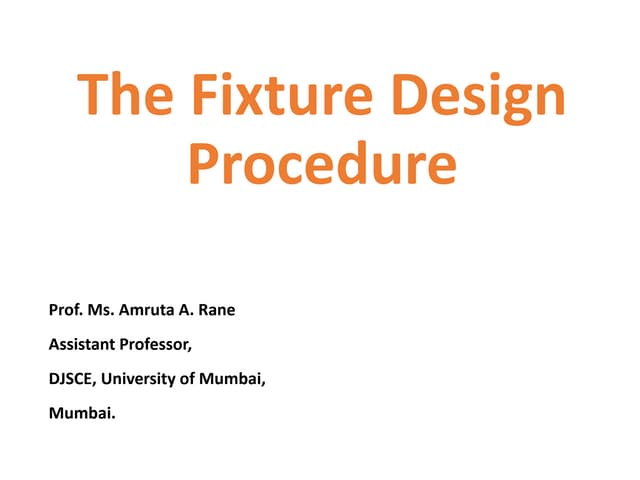 The Fixture Design Procedure

Prof. Ms. Amruta A. Rane

Assistant Professor,

DJSCE, University of Mumbai,

Mumbai.